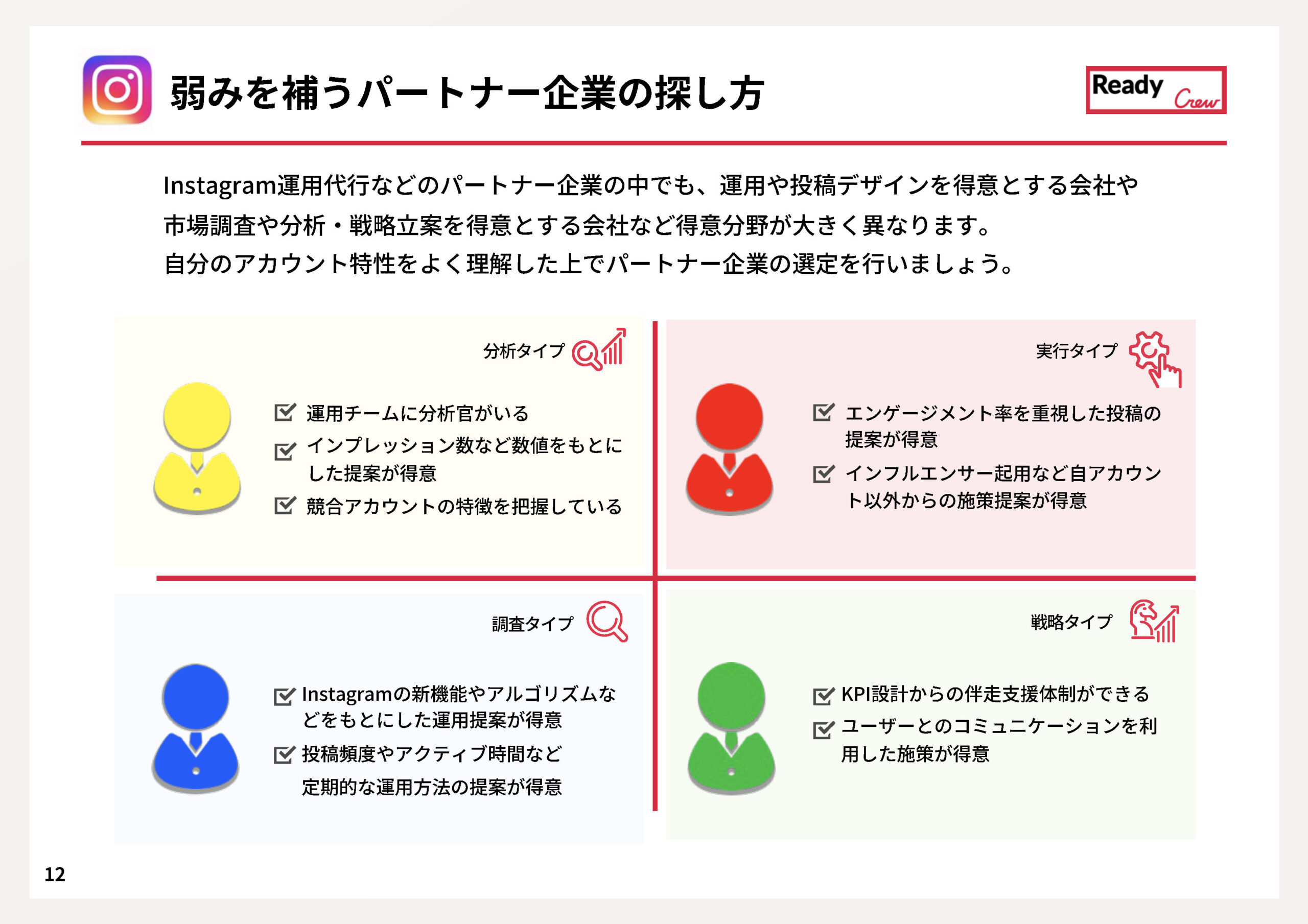 弱みを補うパートナー企業の探し方

Ready Crew

Instagram運用代行などのパートナー企業の中でも、運用や投稿デザインを得意とする会社や市場調査や分析・戦略立案を得意とする会社など得意分野が大きく異なります。
自分のアカウント特性をよく理解した上でパートナー企業の選定を行いましょう。

分析タイプ

運用チームに分析官がいる
インプレッション数など数値をもとにした提案が得意
競合アカウントの特徴を把握している

実行タイプ

エンゲージメント率を重視した投稿の提案が得意
インフルエンサー起用など自アカウント以外からの施策提案が得意

調査タイプ

Instagramの新機能やアルゴリズムなどをもとにした運用提案が得意
投稿頻度やアクティブ時間など定期的な運用方法の提案が得意

戦略タイプ

KPI設計からの伴走支援体制ができる
ユーザーとのコミュニケーションを利用した施策が得意

12